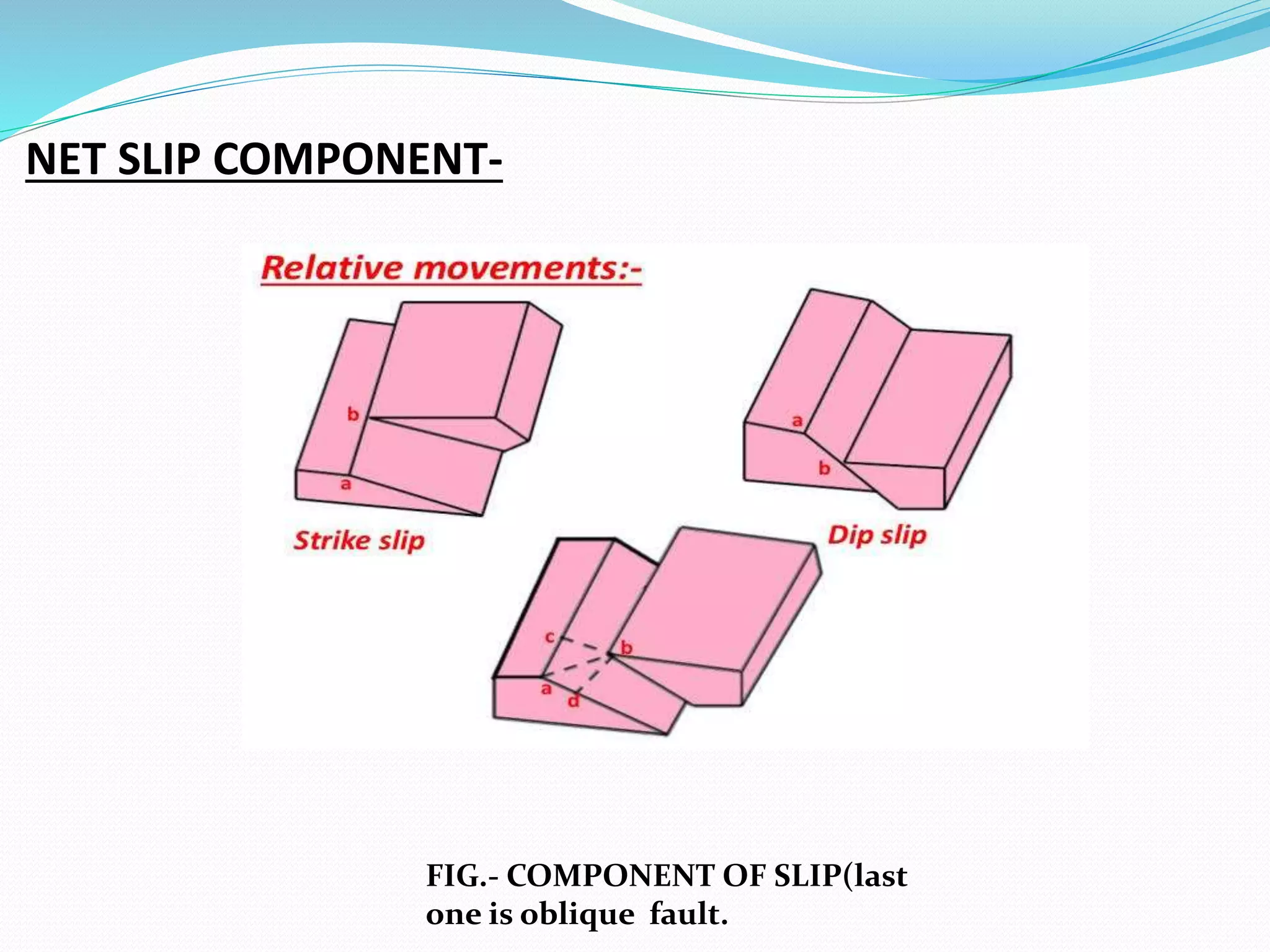 NET SLIP COMPONENT-

Relative movements:-

b

a

Strike slip

a

b

Dip slip

c

b

a

d

FIG.- COMPONENT OF SLIP(last one is oblique fault.